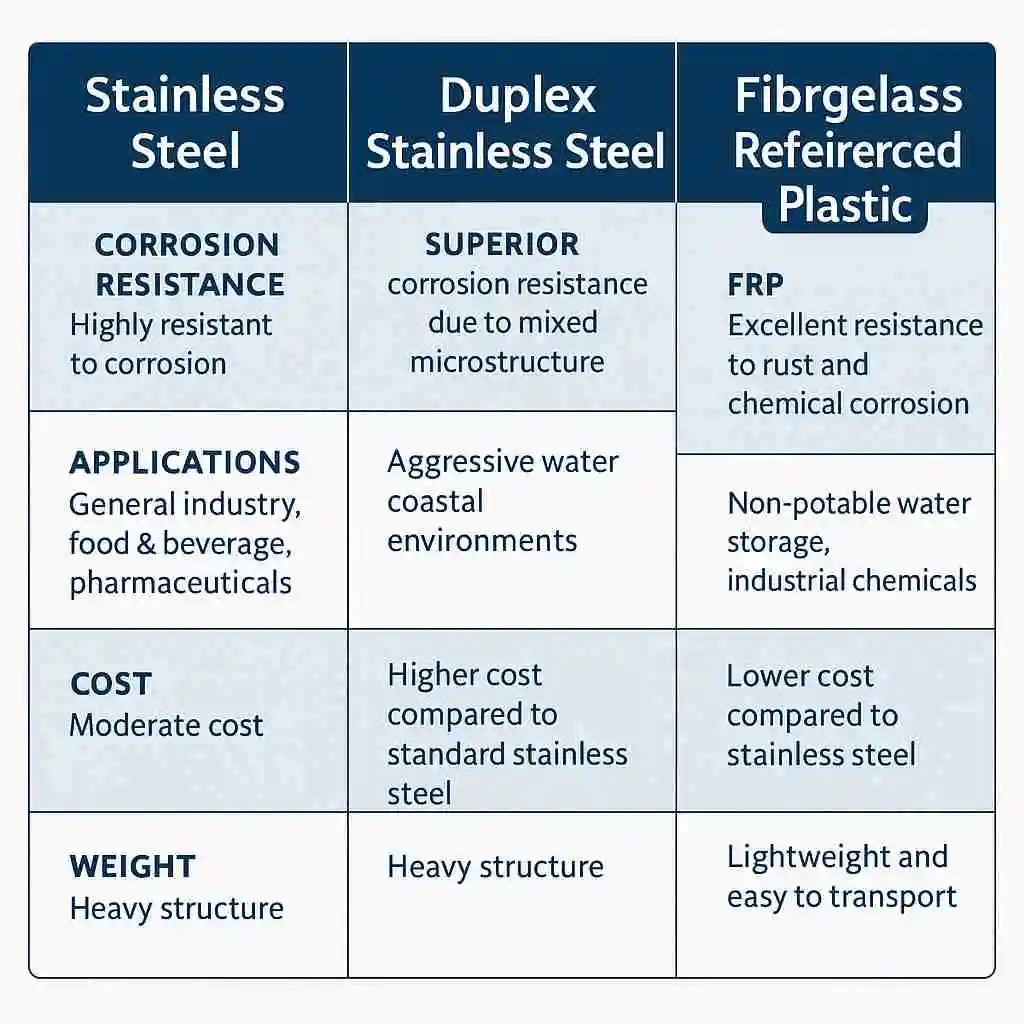 | Stainless Steel | Duplex Stainless Steel | Fibrgelass Refeirerced Plastic |
|---|---|---|
| CORROSION RESISTANCE Highly resistant to corrosion | SUPERIOR corrosion resistance due to mixed microstructure | FRP Excellent resistance to rust and chemical corrosion |
| APPLICATIONS General industry, food & beverage, pharmaceuticals | Aggressive water coastal environments | Non-potable water storage, industrial chemicals |
| COST Moderate cost | Higher cost compared to standard stainless steel | Lower cost compared to stainless steel |
| WEIGHT Heavy structure | Heavy structure | Lightweight and easy to transport |